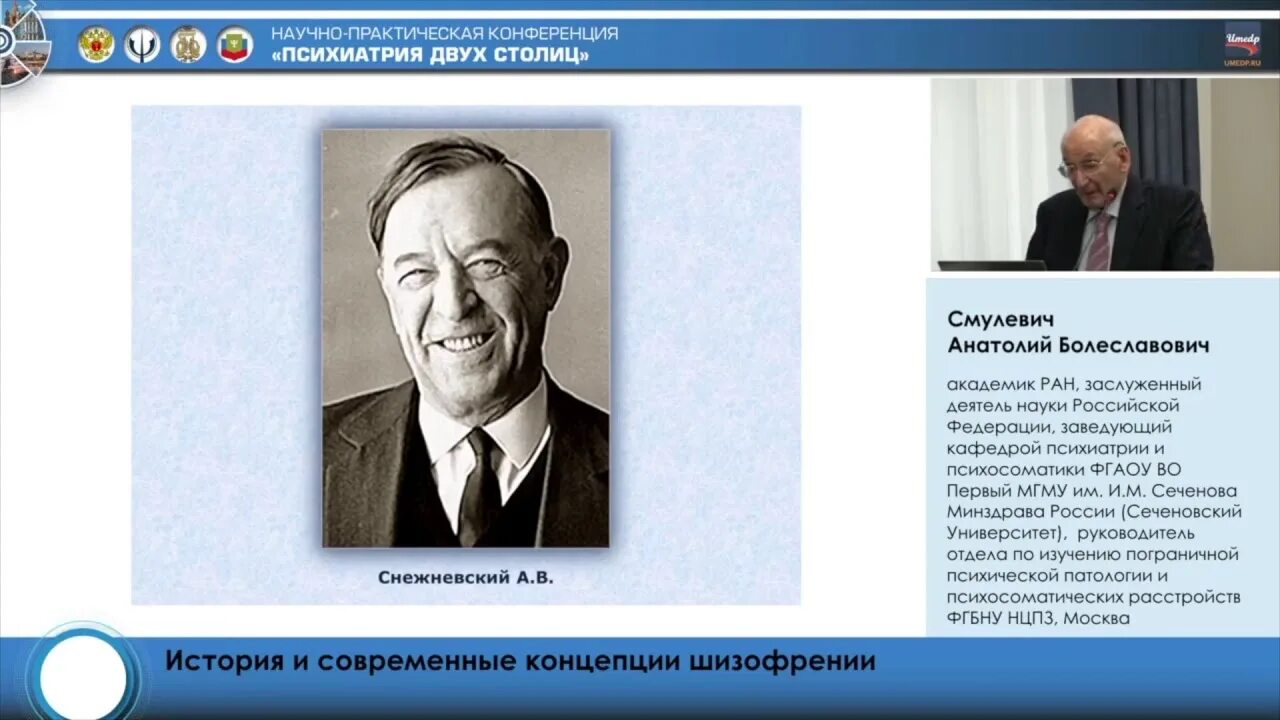 НАУЧНО-ПРАКТИЧЕСКАЯ КОНФЕРЕНЦИЯ
«ПСИХИАТРИЯ ДВУХ СТОЛИЦ»

Umedp
UMEDP.RU

Снежневский А.В.

Смулевич
Анатолий Болеславович

академик РАН, заслуженный деятель науки Российской Федерации, заведующий кафедрой психиатрии и психосоматики ФГАОУ ВО Первый МГМУ им. И.М. Сеченова Минздрава России (Сеченовский Университет), руководитель отдела по изучению пограничной психической патологии и психосоматических расстройств ФГБНУ НЦПЗ, Москва

История и современные концепции шизофрении